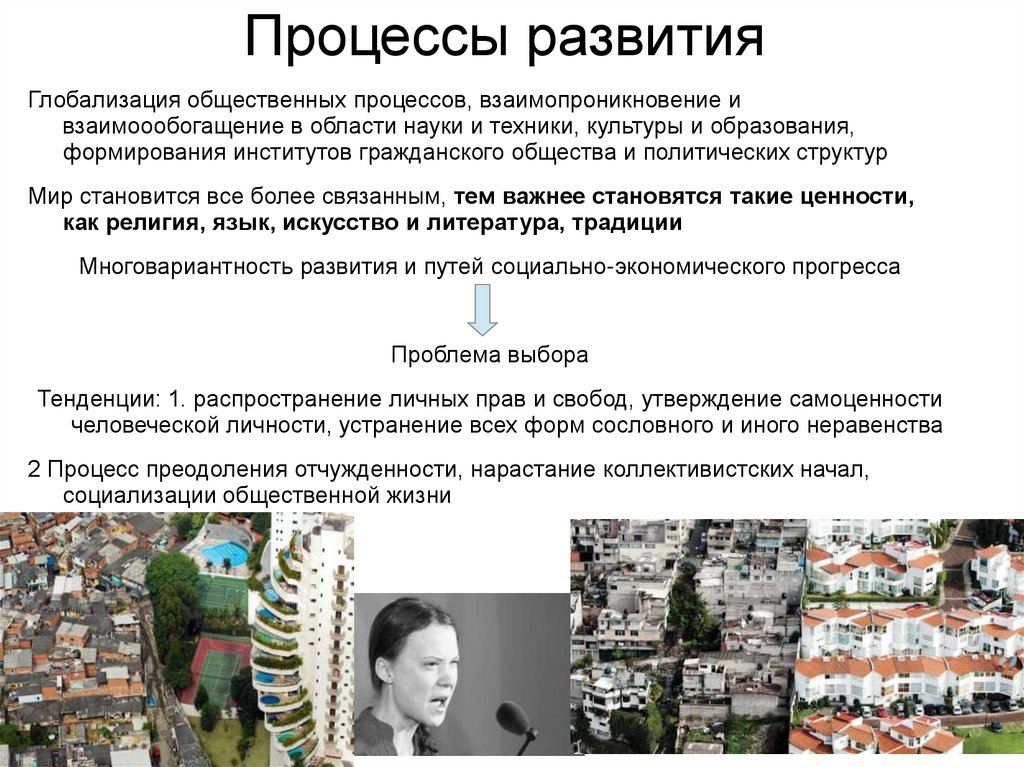 Процессы развития

Глобализация общественных процессов, взаимопроникновение и взаимоообогащение в области науки и техники, культуры и образования, формирования институтов гражданского общества и политических структур

Мир становится все более связанным, тем важнее становятся такие ценности, как религия, язык, искусство и литература, традиции

Многовариантность развития и путей социально-экономического прогресса

Проблема выбора

Тенденции: 1. распространение личных прав и свобод, утверждение самоценности человеческой личности, устранение всех форм сословного и иного неравенства

2 Процесс преодоления отчужденности, нарастание коллективистских начал, социализации общественной жизни